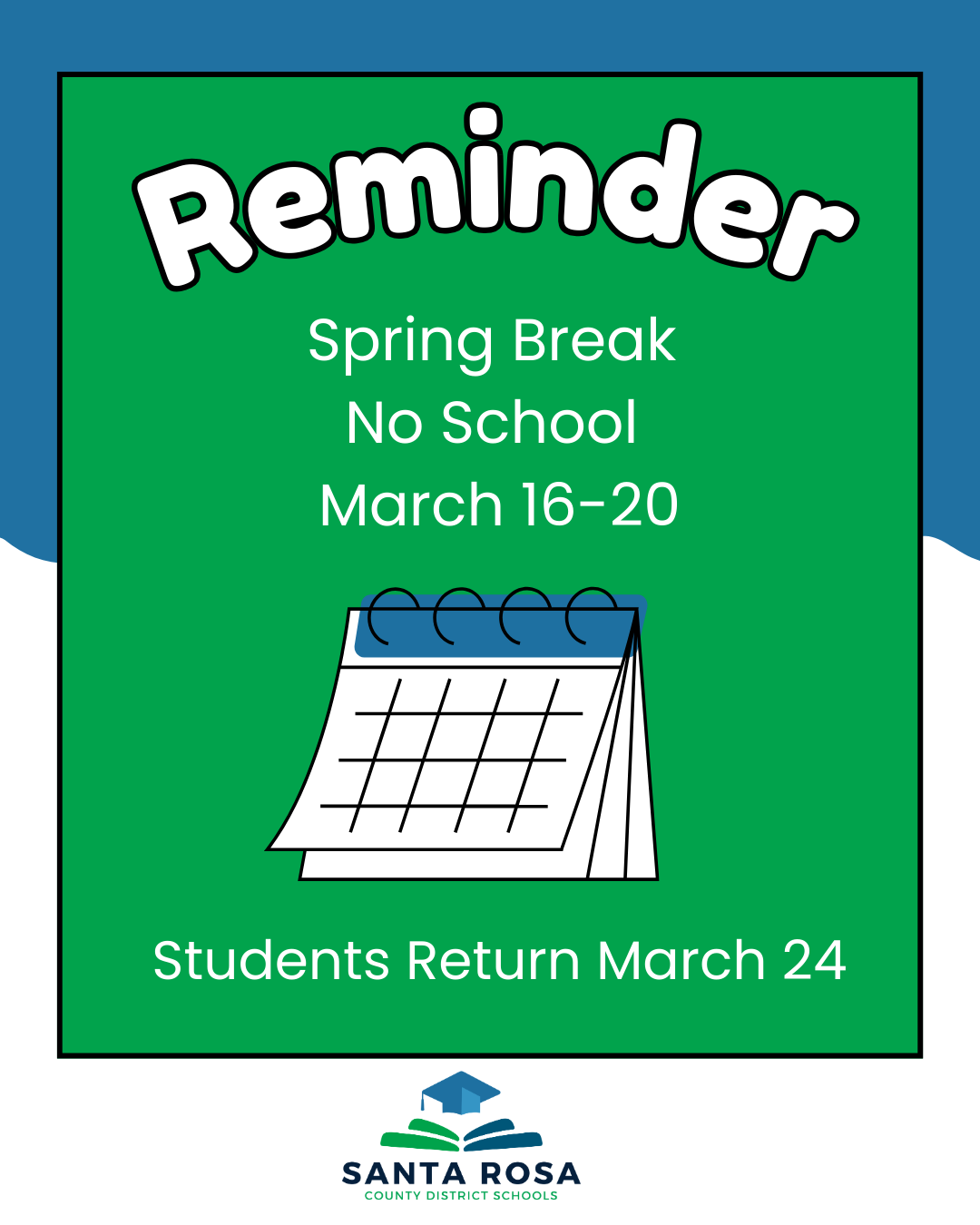 Reminder

Spring Break
No School
March 16-20

Students Return March 24

SANTA ROSA
COUNTY DISTRICT SCHOOLS